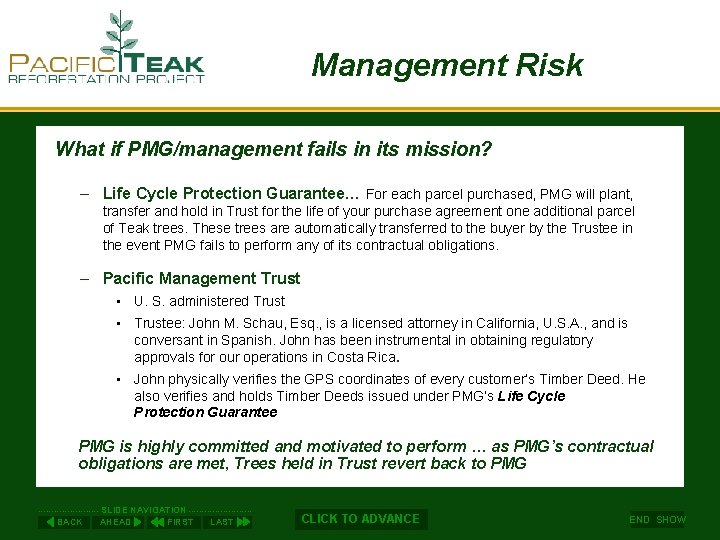 PACIFIC TEAK
REFORESTATION PROJECT

Management Risk

What if PMG/management fails in its mission?

– Life Cycle Protection Guarantee… For each parcel purchased, PMG will plant, transfer and hold in Trust for the life of your purchase agreement one additional parcel of Teak trees. These trees are automatically transferred to the buyer by the Trustee in the event PMG fails to perform any of its contractual obligations.

– Pacific Management Trust

• U. S. administered Trust

• Trustee: John M. Schau, Esq., is a licensed attorney in California, U.S.A., and is conversant in Spanish. John has been instrumental in obtaining regulatory approvals for our operations in Costa Rica.

• John physically verifies the GPS coordinates of every customer's Timber Deed. He also verifies and holds Timber Deeds issued under PMG's Life Cycle Protection Guarantee

PMG is highly committed and motivated to perform … as PMG's contractual obligations are met, Trees held in Trust revert back to PMG

SLIDE NAVIGATION
BACK AHEAD FIRST LAST

CLICK TO ADVANCE

END SHOW